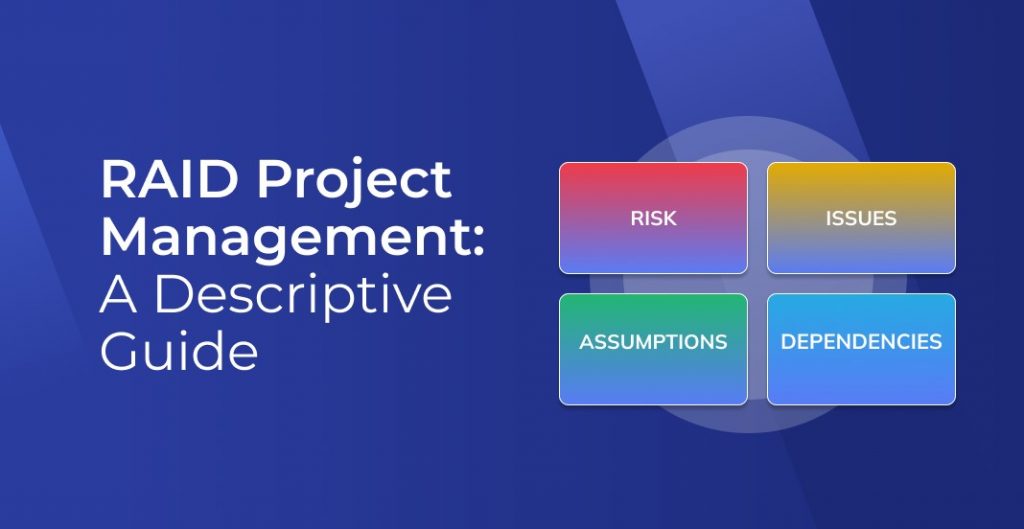 RAID Project Management: A Descriptive Guide

RISK

ISSUES

ASSUMPTIONS

DEPENDENCIES